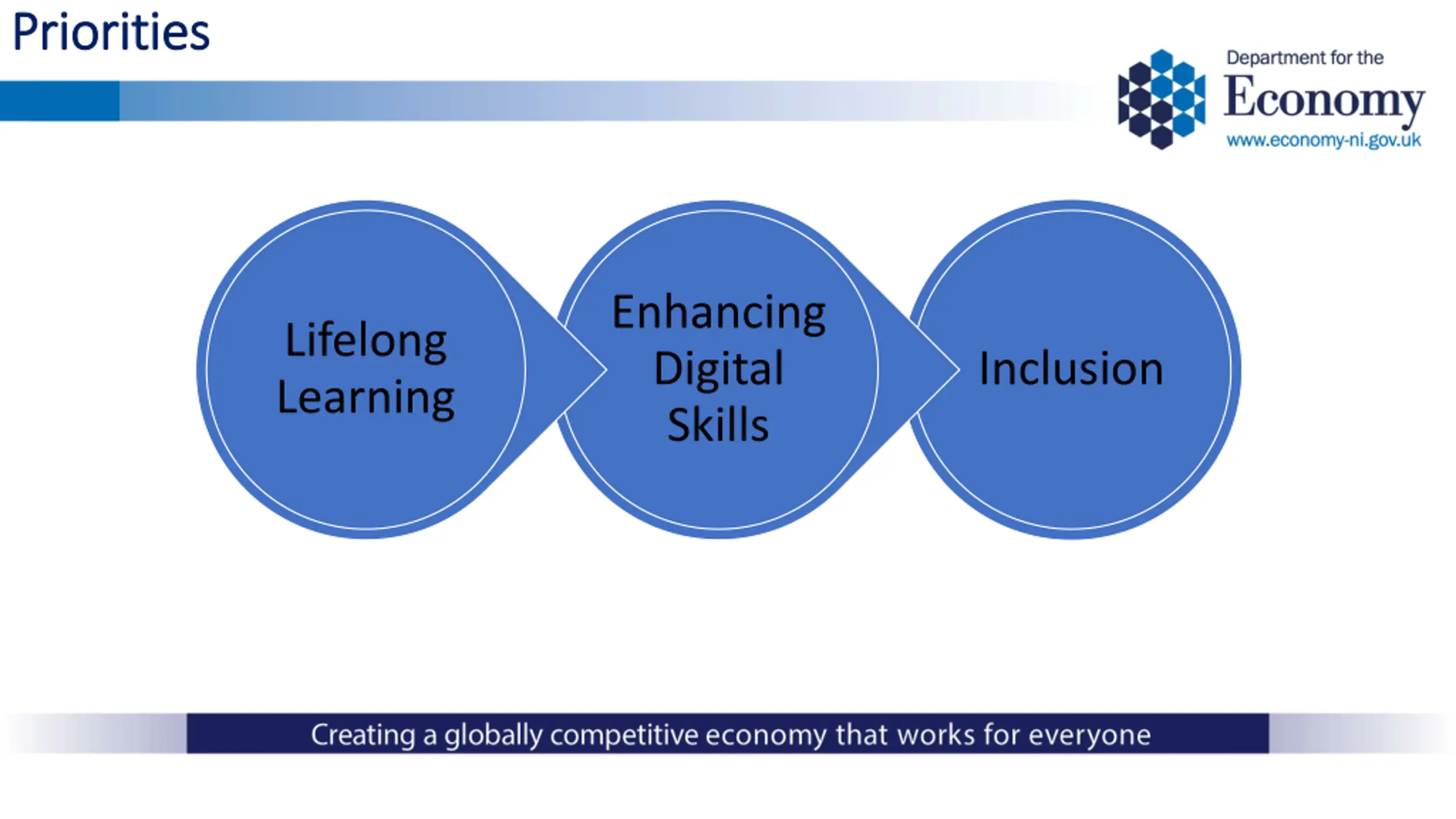 Priorities

Department for the
Economy
www.economy-ni.gov.uk

Lifelong Learning

Enhancing Digital Skills

Inclusion

Creating a globally competitive economy that works for everyone